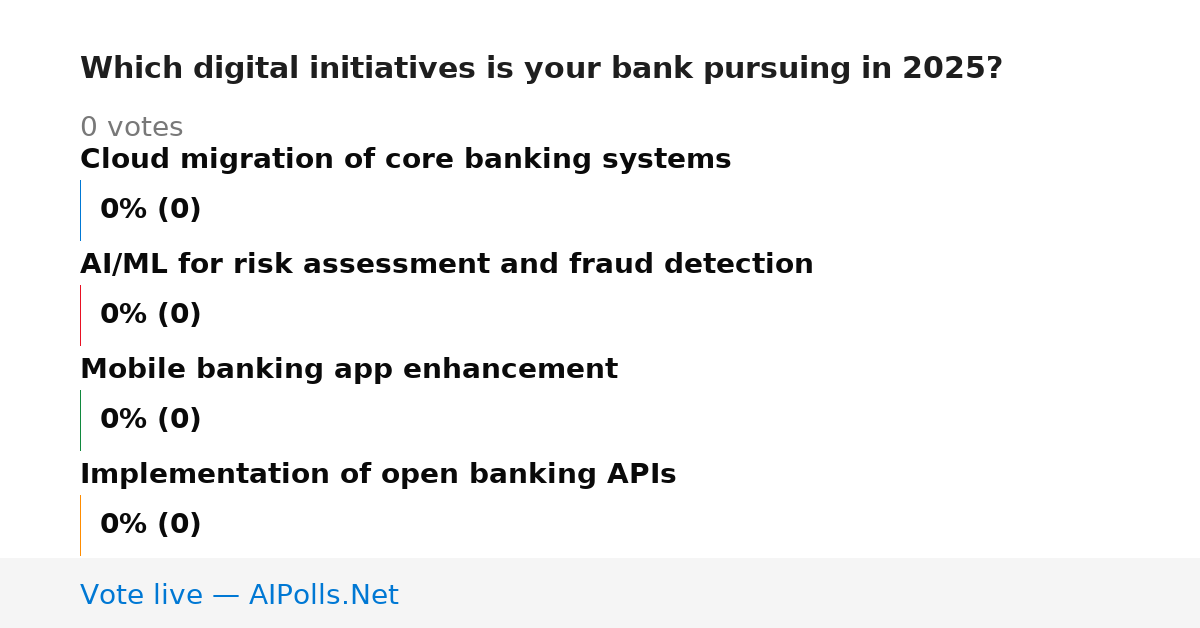 Which digital initiatives is your bank pursuing in 2025?

0 votes

Cloud migration of core banking systems

0% (0)

AI/ML for risk assessment and fraud detection

0% (0)

Mobile banking app enhancement

0% (0)

Implementation of open banking APIs

0% (0)

Vote live — AIPolls.Net